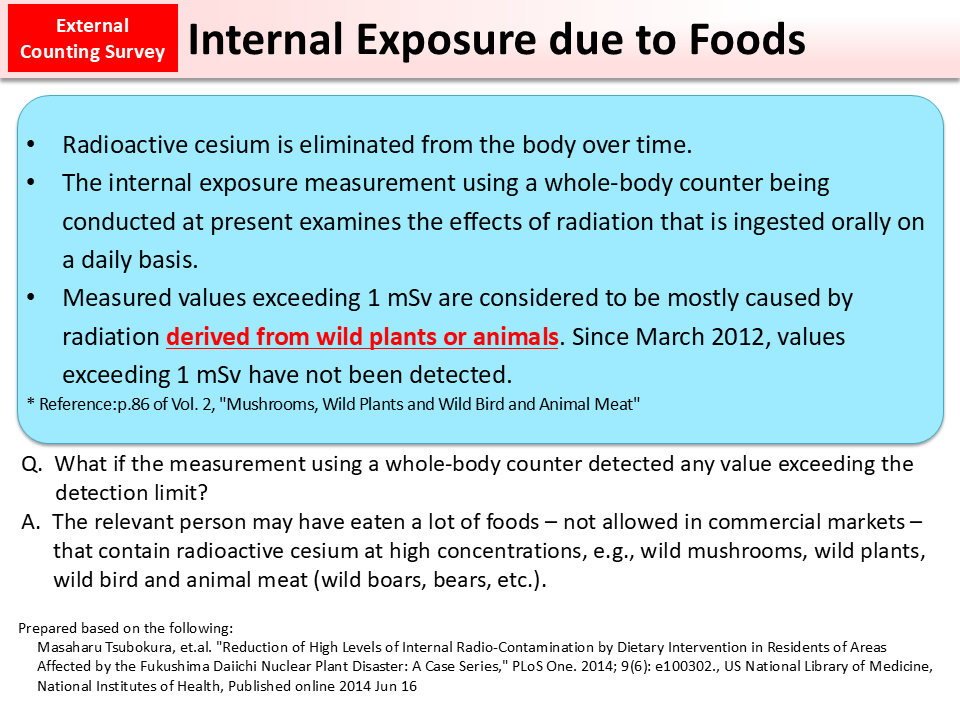 External Counting Survey

Internal Exposure due to Foods

• Radioactive cesium is eliminated from the body over time.
• The internal exposure measurement using a whole-body counter being conducted at present examines the effects of radiation that is ingested orally on a daily basis.
• Measured values exceeding 1 mSv are considered to be mostly caused by radiation derived from wild plants or animals. Since March 2012, values exceeding 1 mSv have not been detected.

* Reference:p.86 of Vol. 2, "Mushrooms, Wild Plants and Wild Bird and Animal Meat"

Q. What if the measurement using a whole-body counter detected any value exceeding the detection limit?
A. The relevant person may have eaten a lot of foods – not allowed in commercial markets – that contain radioactive cesium at high concentrations, e.g., wild mushrooms, wild plants, wild bird and animal meat (wild boars, bears, etc.).

Prepared based on the following:
Masaharu Tsubokura, et.al. "Reduction of High Levels of Internal Radio-Contamination by Dietary Intervention in Residents of Areas Affected by the Fukushima Daiichi Nuclear Plant Disaster: A Case Series," PLoS One. 2014; 9(6): e100302., US National Library of Medicine, National Institutes of Health, Published online 2014 Jun 16